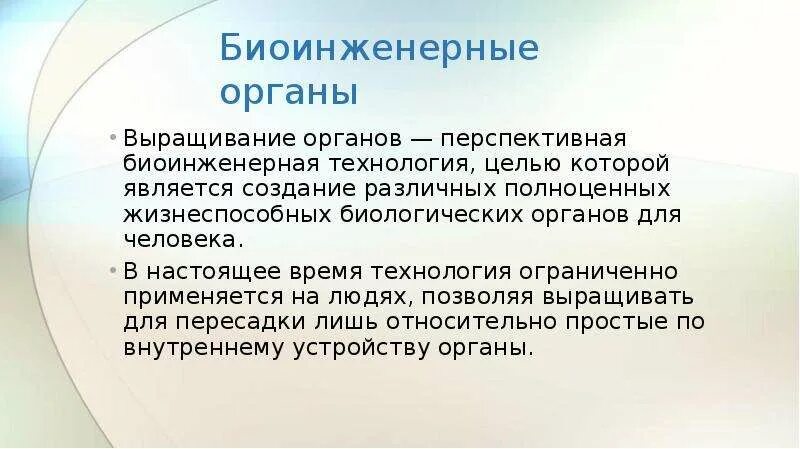 Биоинженерные органы

• Выращивание органов — перспективная биоинженерная технология, целью которой является создание различных полноценных жизнеспособных биологических органов для человека.

• В настоящее время технология ограниченно применяется на людях, позволяя выращивать для пересадки лишь относительно простые по внутреннему устройству органы.